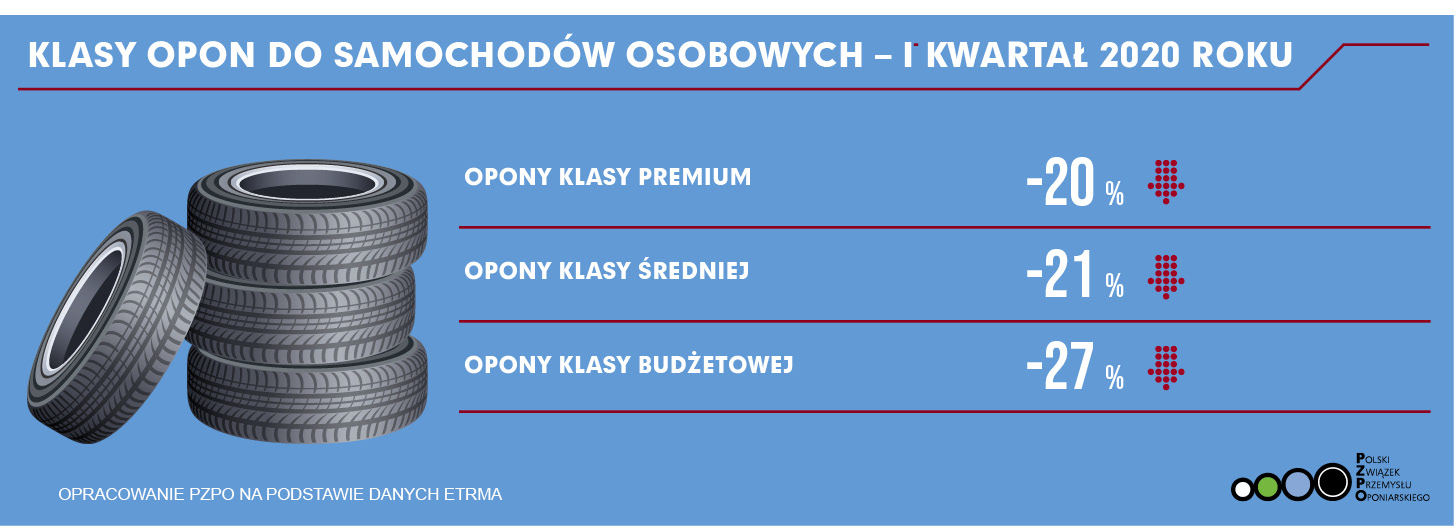 KLASY OPON DO SAMOCHODÓW OSOBOWYCH – I KWARTAŁ 2020 ROKU

OPONY KLASY PREMIUM -20 %

OPONY KLASY ŚREDNIEJ -21 %

OPONY KLASY BUDŻETOWEJ -27 %

OPRACOWANIE PZPO NA PODSTAWIE DANYCH ETRMA

POLSKI ZWIĄZEK PRZEMYSŁU OPONIARSKIEGO